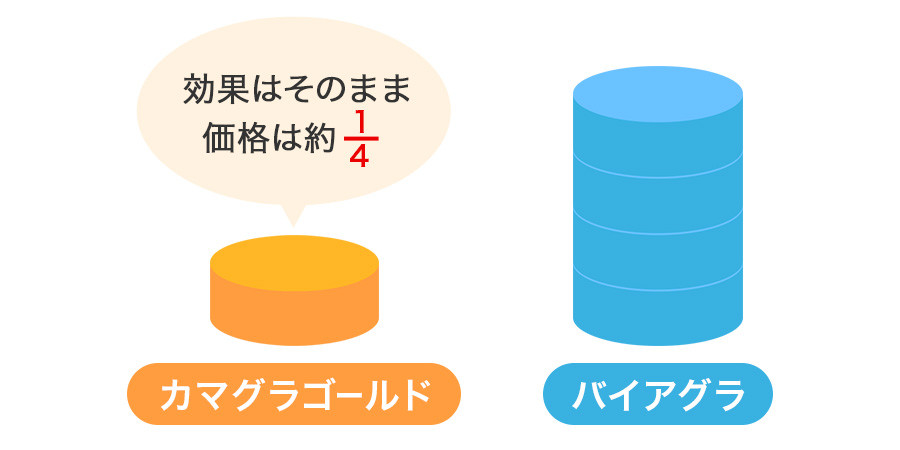 効果はそのまま
価格は約 $\frac{1}{4}$

カマグラゴールド

バイアグラ